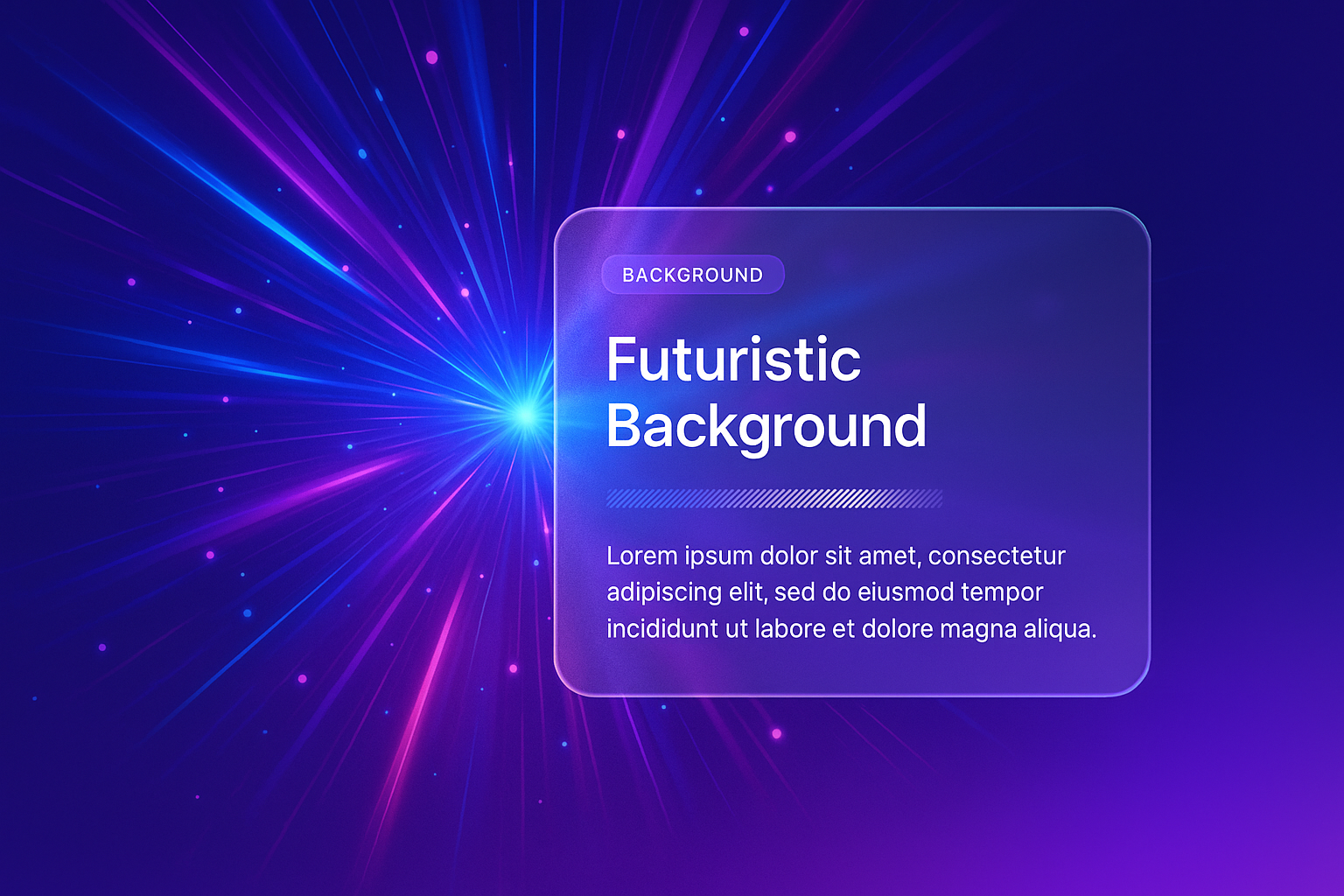 BACKGROUND

Futuristic Background

Lorem ipsum dolor sit amet, consectetur adipiscing elit, sed do eiusmod tempor incididunt ut labore et dolore magna aliqua.